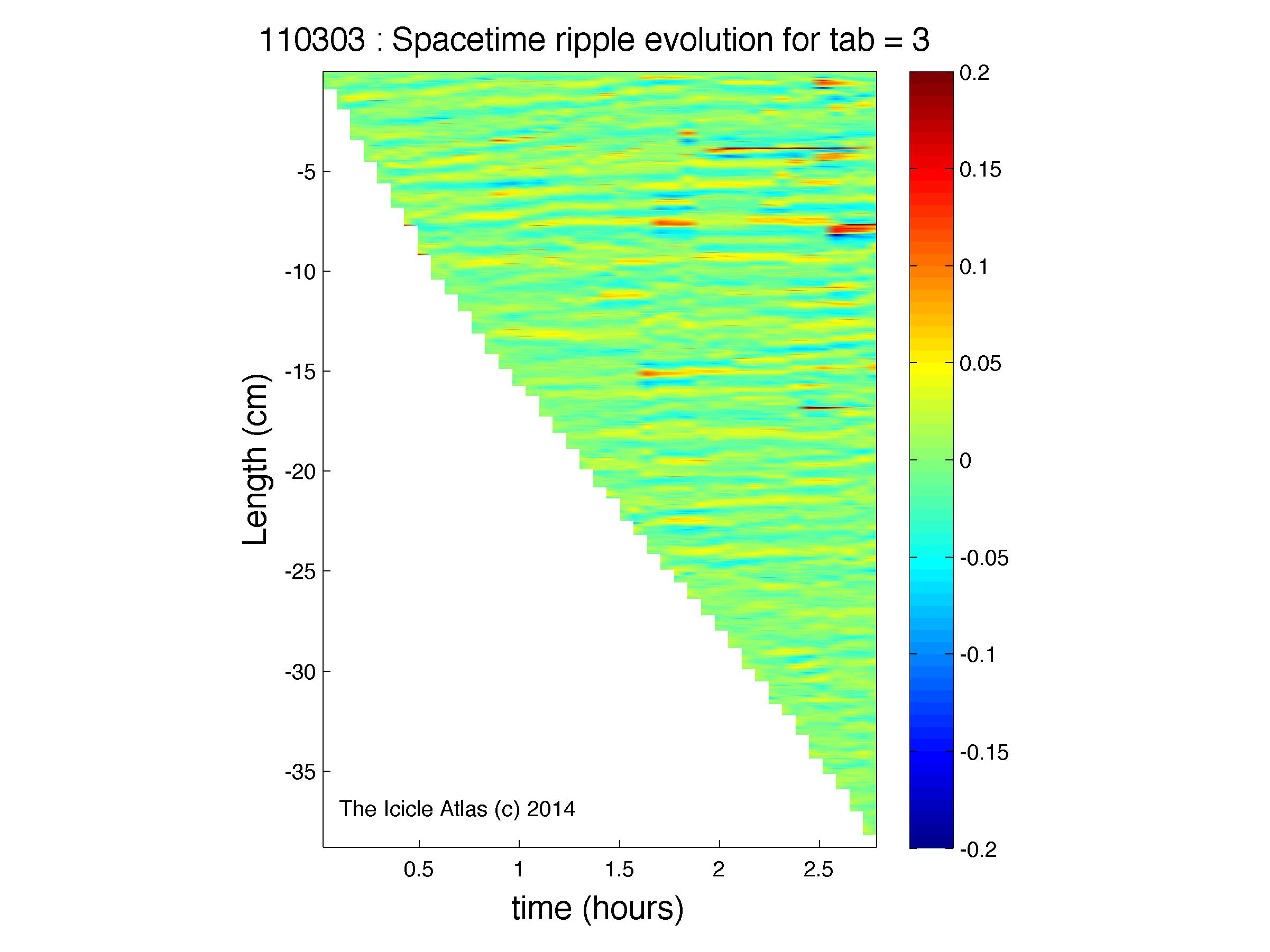 110303 : Spacetime ripple evolution for tab = 3

Length (cm)

-5
-10
-15
-20
-25
-30
-35

The Icicle Atlas (c) 2014

0.5
1
1.5
2
2.5

time (hours)

0.2
0.15
0.1
0.05
0
-0.05
-0.1
-0.15
-0.2